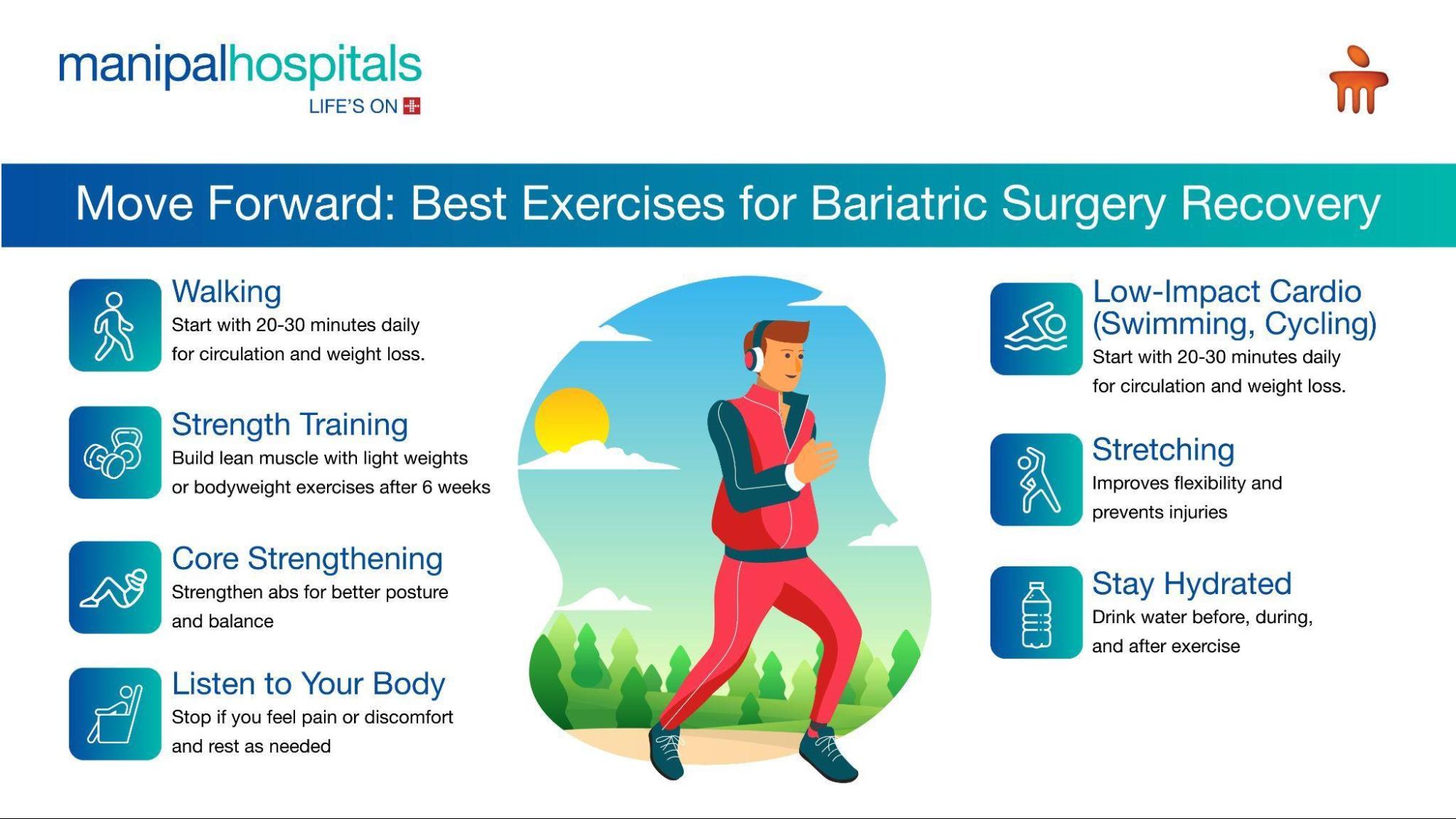 manipalhospitals
LIFE'S ON

Move Forward: Best Exercises for Bariatric Surgery Recovery

Walking
Start with 20-30 minutes daily for circulation and weight loss.

Strength Training
Build lean muscle with light weights or bodyweight exercises after 6 weeks

Core Strengthening
Strengthen abs for better posture and balance

Listen to Your Body
Stop if you feel pain or discomfort and rest as needed

Low-Impact Cardio (Swimming, Cycling)
Start with 20-30 minutes daily for circulation and weight loss.

Stretching
Improves flexibility and prevents injuries

Stay Hydrated
Drink water before, during, and after exercise